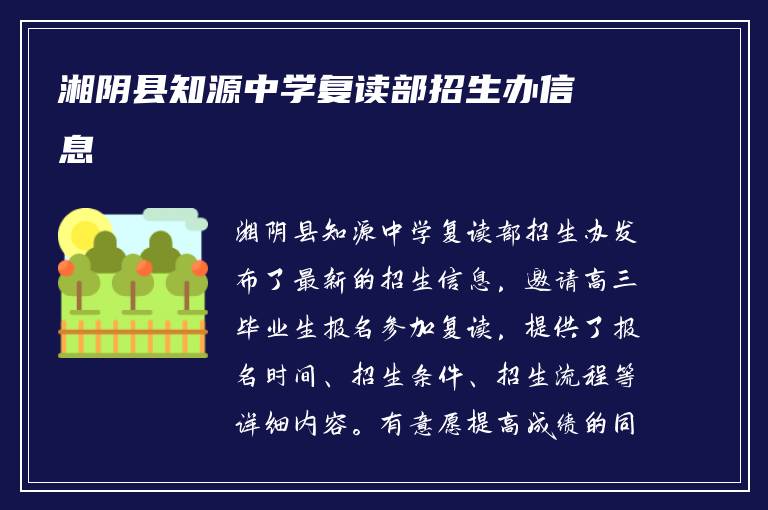 湘阴县知源中学复读部招生办信息

湘阴县知源中学复读部招生办发布了最新的招生信息，邀请高三毕业生报名参加复读，提供了报名时间、招生条件、招生流程等详细内容。有意愿提高成绩的同